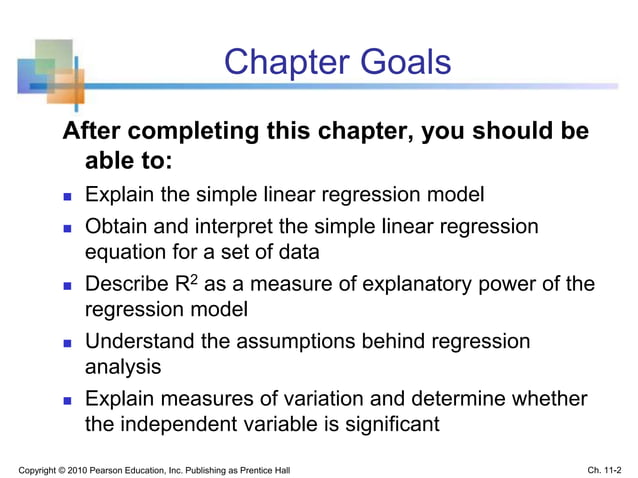 Chapter Goals

After completing this chapter, you should be able to:

- Explain the simple linear regression model
- Obtain and interpret the simple linear regression equation for a set of data
- Describe $R^2$ as a measure of explanatory power of the regression model
- Understand the assumptions behind regression analysis
- Explain measures of variation and determine whether the independent variable is significant

Copyright © 2010 Pearson Education, Inc. Publishing as Prentice Hall

Ch. 11-2